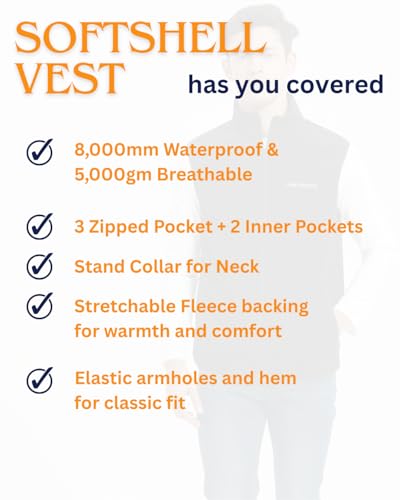 SOFTSHELL VEST

has you covered

8,000mm Waterproof & 5,000gm Breathable

3 Zipped Pocket + 2 Inner Pockets

Stand Collar for Neck

Stretchable Fleece backing for warmth and comfort

Elastic armholes and hem for classic fit